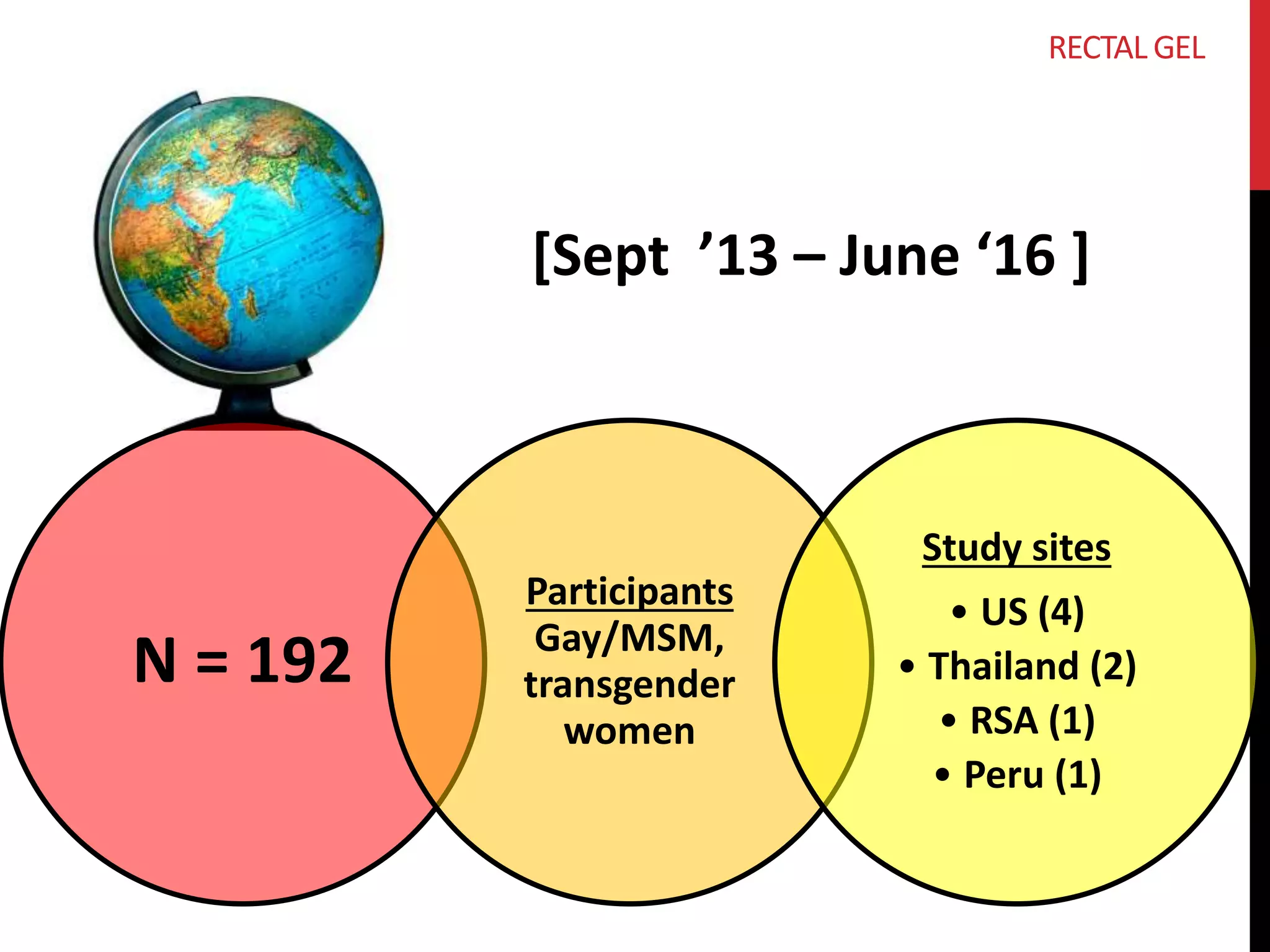 RECTAL GEL

[Sept ’13 – June ‘16 ]

N = 192

Participants
Gay/MSM, transgender women

Study sites
• US (4)
• Thailand (2)
• RSA (1)
• Peru (1)